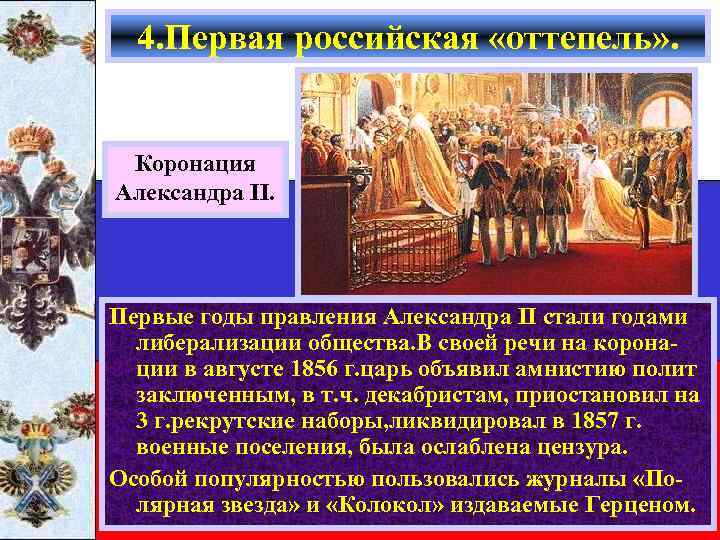 4.Первая российская «оттепель».

Коронация Александра II.

Первые годы правления Александра II стали годами либерализации общества.В своей речи на коронации в августе 1856 г.царь объявил амнистию полит заключенным, в т.ч. декабристам, приостановил на 3 г.рекрутские наборы,ликвидировал в 1857 г. военные поселения, была ослаблена цензура.

Особой популярностью пользовались журналы «Полярная звезда» и «Колокол» издаваемые Герценом.